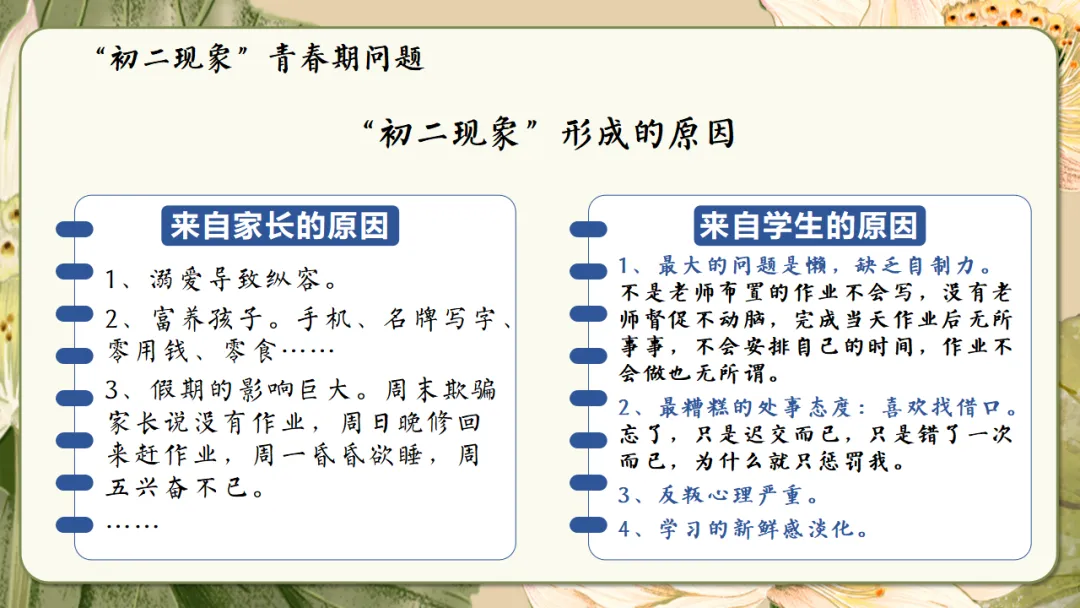 “初二现象”青春期问题

“初二现象”形成的原因

来自家长的原因

1、溺爱导致纵容。

2、富养孩子。手机、名牌写字、零用钱、零食……

3、假期的影响巨大。周末欺骗家长说没有作业，周日晚修回来赶作业，周一昏昏欲睡，周五兴奋不已。

……

来自学生的原因

1、最大的问题是懒，缺乏自制力。

不是老师布置的作业不会写，没有老师督促不动脑，完成当天作业后无所事事，不会安排自己的时间，作业不会做也无所谓。

2、最糟糕的处事态度：喜欢找借口。

忘了，只是迟交而已，只是错了一次而已，为什么就只惩罚我。

3、反叛心理严重。

4、学习的新鲜感淡化。